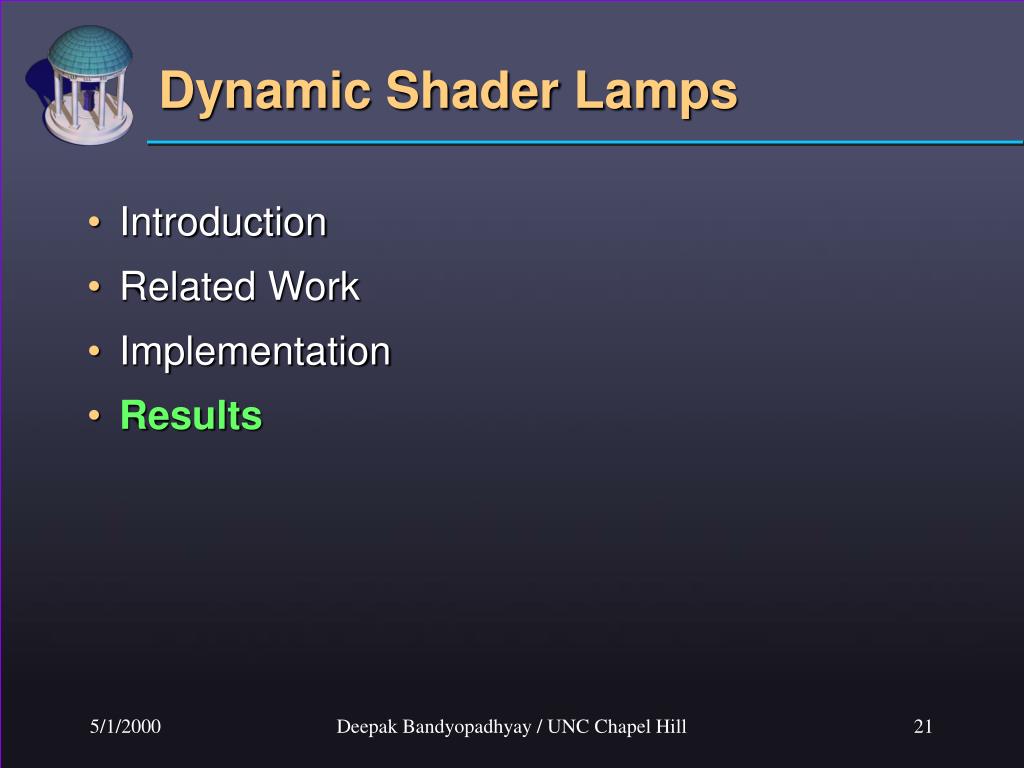 Dynamic Shader Lamps

• Introduction
• Related Work
• Implementation
• Results

5/1/2000

Deepak Bandyopadhyay / UNC Chapel Hill

21